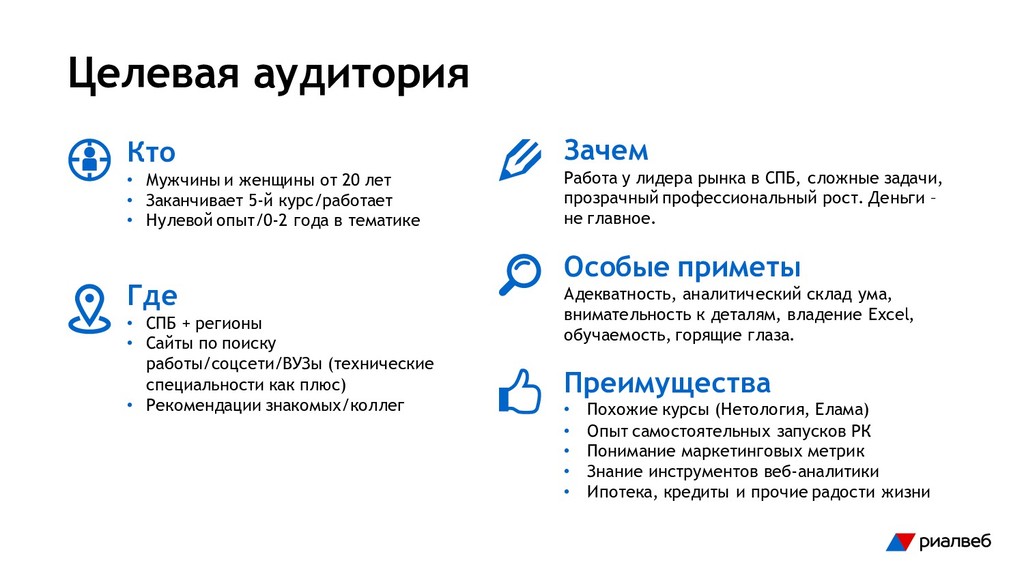 Целевая аудитория

Кто
• Мужчины и женщины от 20 лет
• Заканчивает 5-й курс/работает
• Нулевой опыт/0-2 года в тематике

Где
• СПБ + регионы
• Сайты по поиску работы/соцсети/ВУЗы (технические специальности как плюс)
• Рекомендации знакомых/коллег

Зачем
Работа у лидера рынка в СПБ, сложные задачи, прозрачный профессиональный рост. Деньги – не главное.

Особые приметы
Адекватность, аналитический склад ума, внимательность к деталям, владение Excel, обучаемость, горящие глаза.

Преимущества
• Похожие курсы (Нетология, Елама)
• Опыт самостоятельных запусков РК
• Понимание маркетинговых метрик
• Знание инструментов веб-аналитики
• Ипотека, кредиты и прочие радости жизни

риалвеб